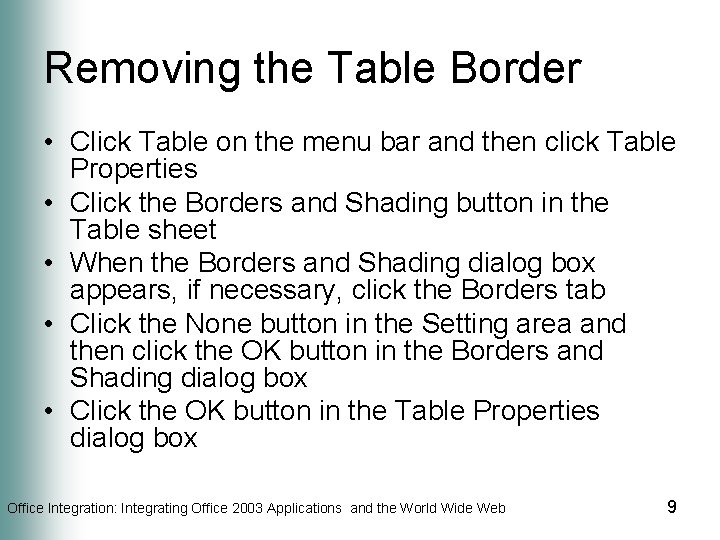 Removing the Table Border

• Click Table on the menu bar and then click Table Properties
• Click the Borders and Shading button in the Table sheet
• When the Borders and Shading dialog box appears, if necessary, click the Borders tab
• Click the None button in the Setting area and then click the OK button in the Borders and Shading dialog box
• Click the OK button in the Table Properties dialog box

Office Integration: Integrating Office 2003 Applications and the World Wide Web

9